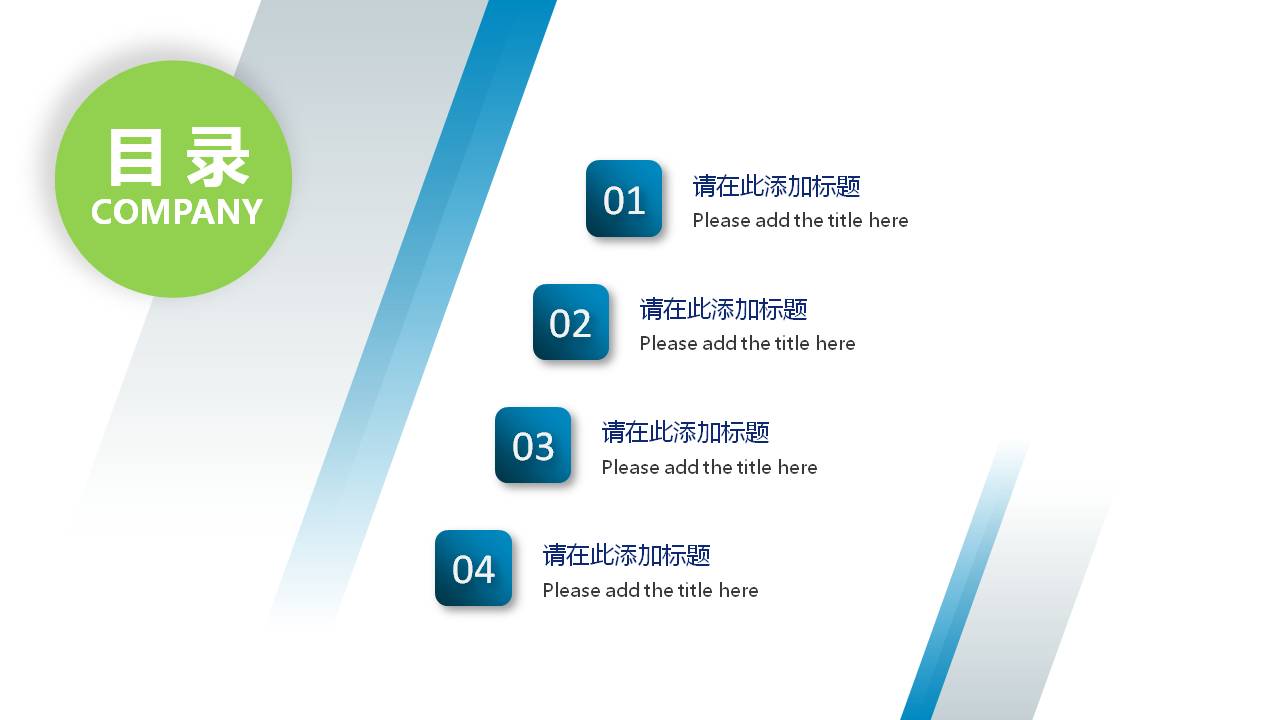 目录
COMPANY

01
请在此添加标题
Please add the title here

02
请在此添加标题
Please add the title here

03
请在此添加标题
Please add the title here

04
请在此添加标题
Please add the title here